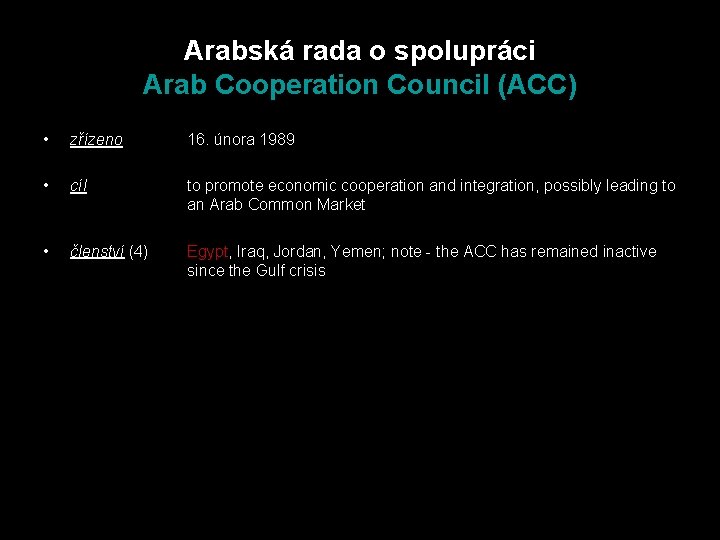 Arabská rada o spolupráci
Arab Cooperation Council (ACC)

• zřízeno 16. února 1989

• cíl to promote economic cooperation and integration, possibly leading to an Arab Common Market

• členství (4) Egypt, Iraq, Jordan, Yemen; note - the ACC has remained inactive since the Gulf crisis